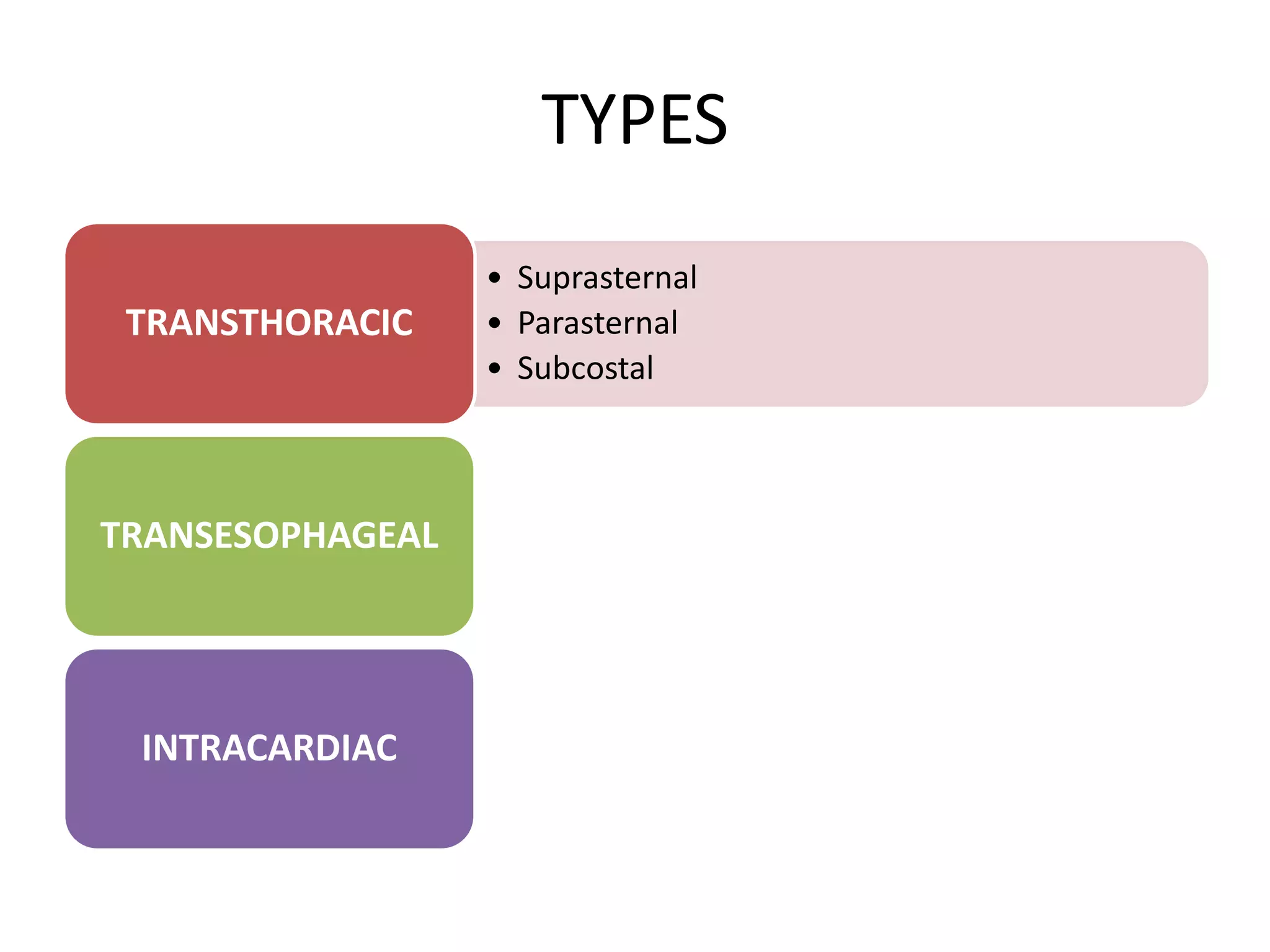 TYPES

TRANSTHORACIC

• Suprasternal
• Parasternal
• Subcostal

TRANSESOPHAGEAL

INTRACARDIAC